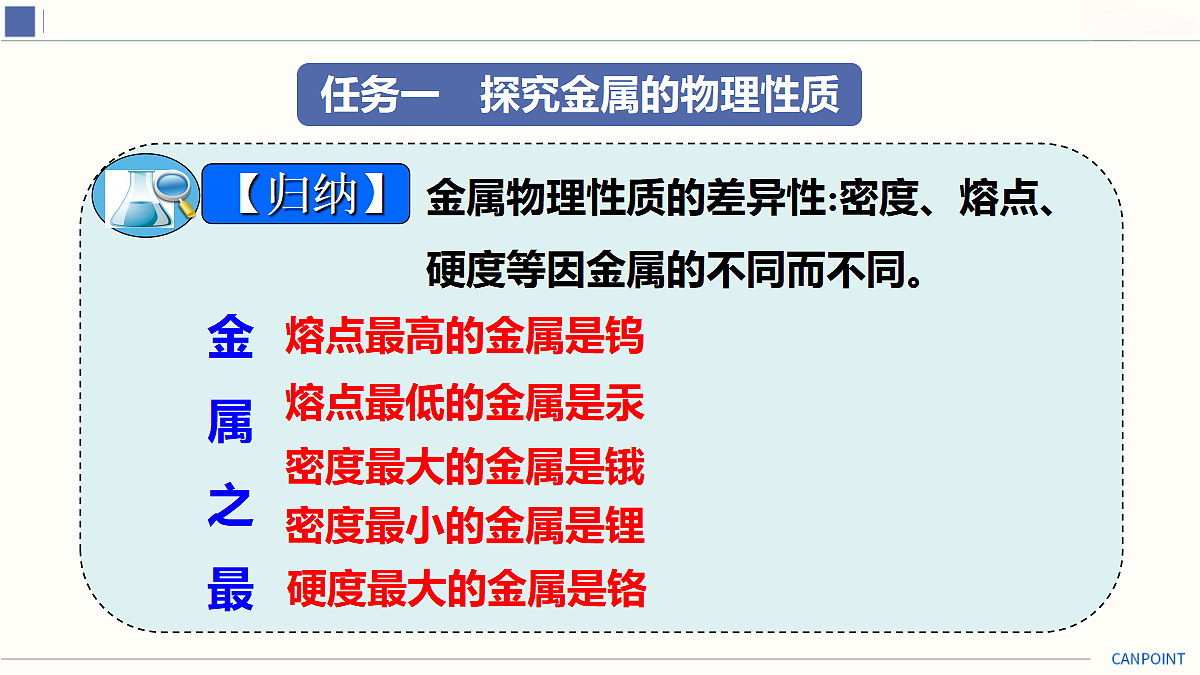 任务一 探究金属的物理性质

【归纳】 金属物理性质的差异性:密度、熔点、硬度等因金属的不同而不同。

金属之最

熔点最高的金属是钨
熔点最低的金属是汞
密度最大的金属是锇
密度最小的金属是锂
硬度最大的金属是铬

CANPOINT